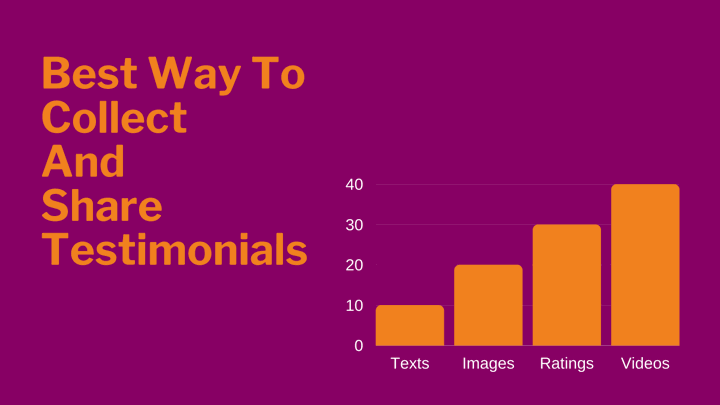 Best Way To Collect And Share Testimonials

40
30
20
10
0
Texts
Images
Ratings
Videos